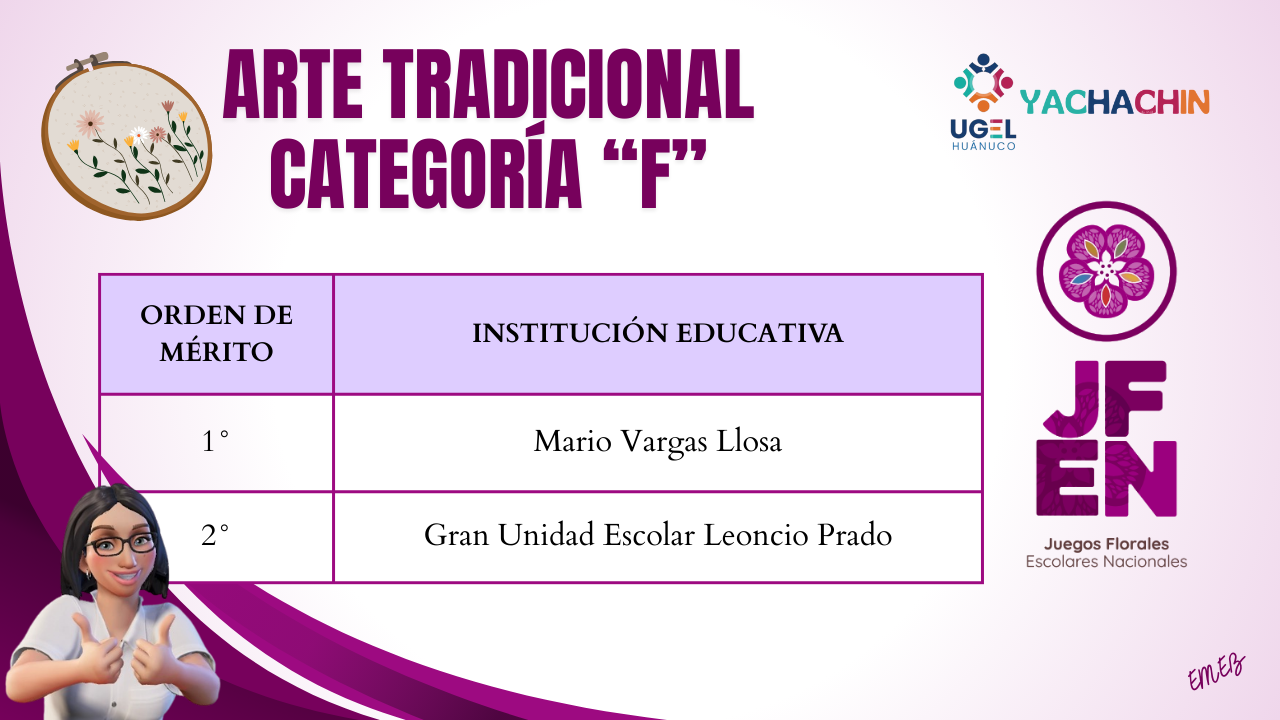 ARTE TRADICIONAL
CATEGORÍA “F”

UGEL HUÁNUCO YACHACHIN

| ORDEN DE MÉRITO | INSTITUCIÓN EDUCATIVA |
|---|---|
| 1° | Mario Vargas Llosa |
| 2° | Gran Unidad Escolar Leoncio Prado |

JF EN
Juegos Florales
Escolares Nacionales

EMEB